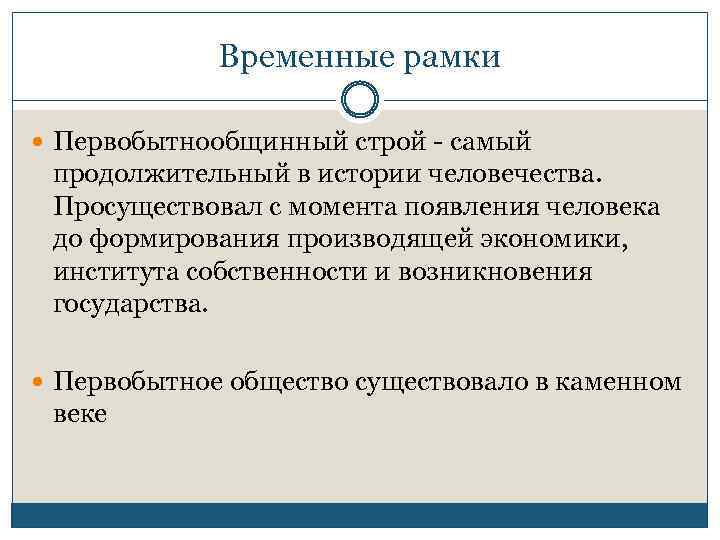 Временные рамки

Первобытнообщинный строй - самый продолжительный в истории человечества. Просуществовал с момента появления человека до формирования производящей экономики, института собственности и возникновения государства.

Первобытное общество существовало в каменном веке